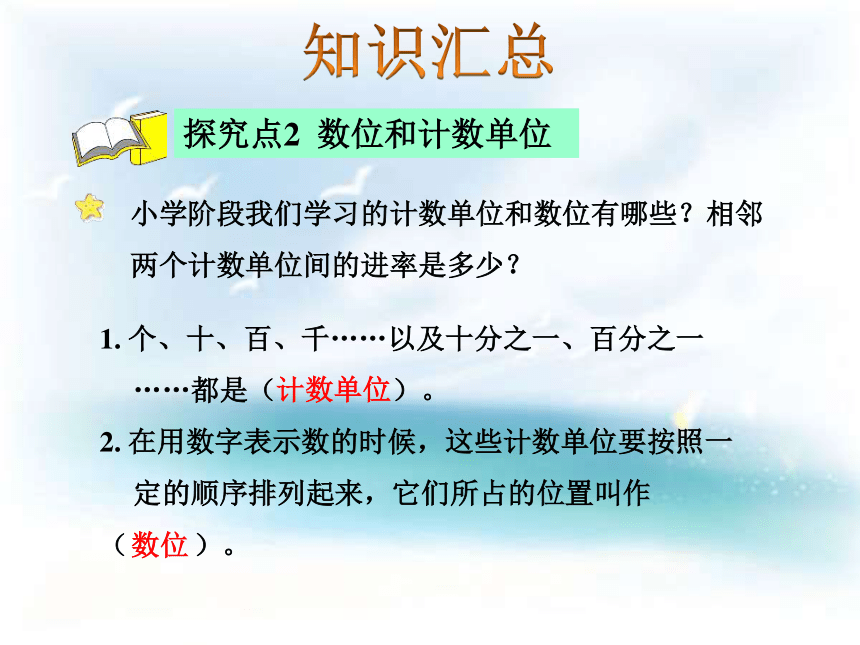 知识汇总

探究点2 数位和计数单位

小学阶段我们学习的计数单位和数位有哪些？相邻两个计数单位间的进率是多少？

1. 个、十、百、千……以及十分之一、百分之一……都是（计数单位）。

2. 在用数字表示数的时候，这些计数单位要按照一定的顺序排列起来，它们所占的位置叫作（数位）。